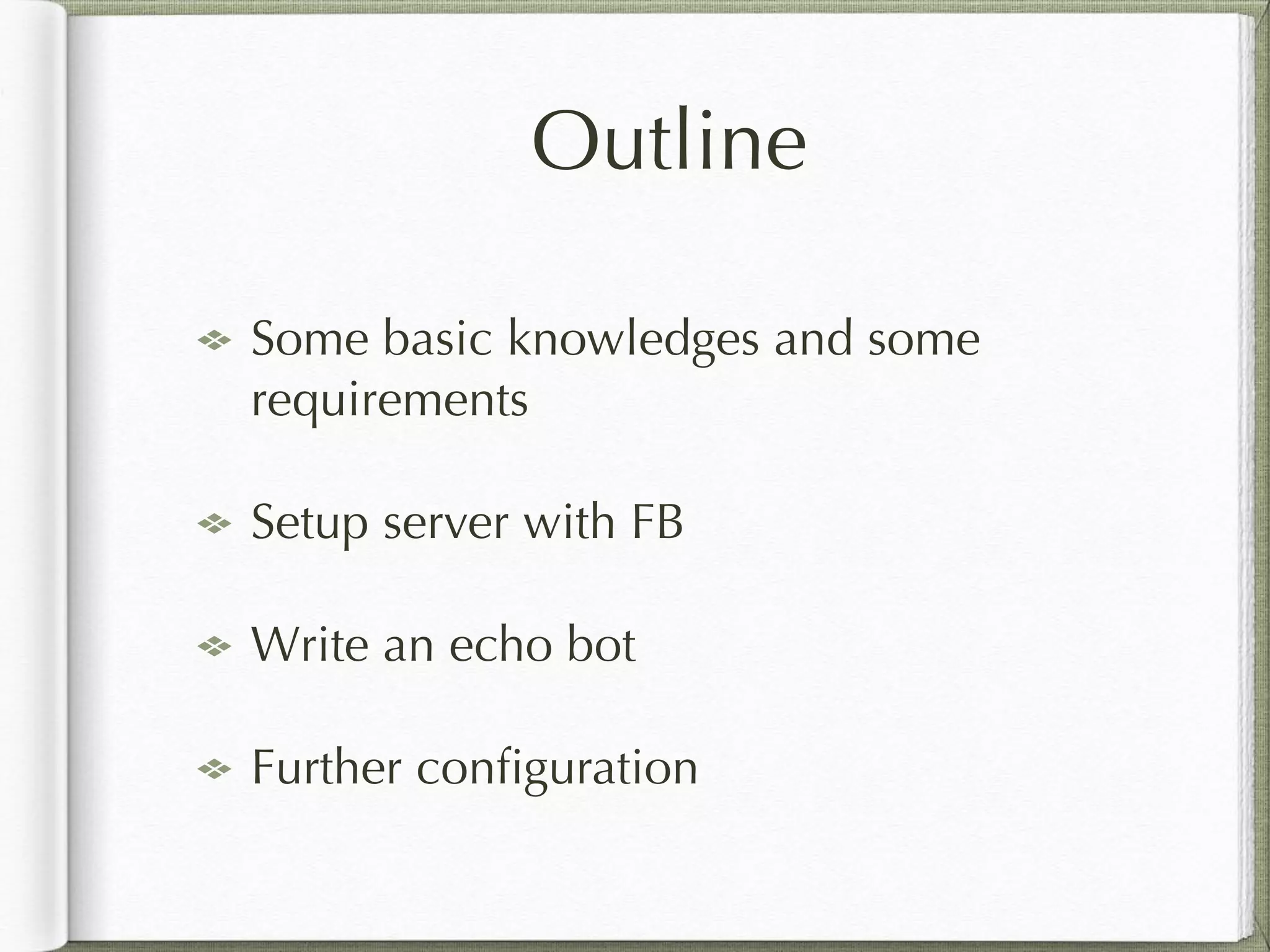 Outline

Some basic knowledges and some requirements

Setup server with FB

Write an echo bot

Further configuration